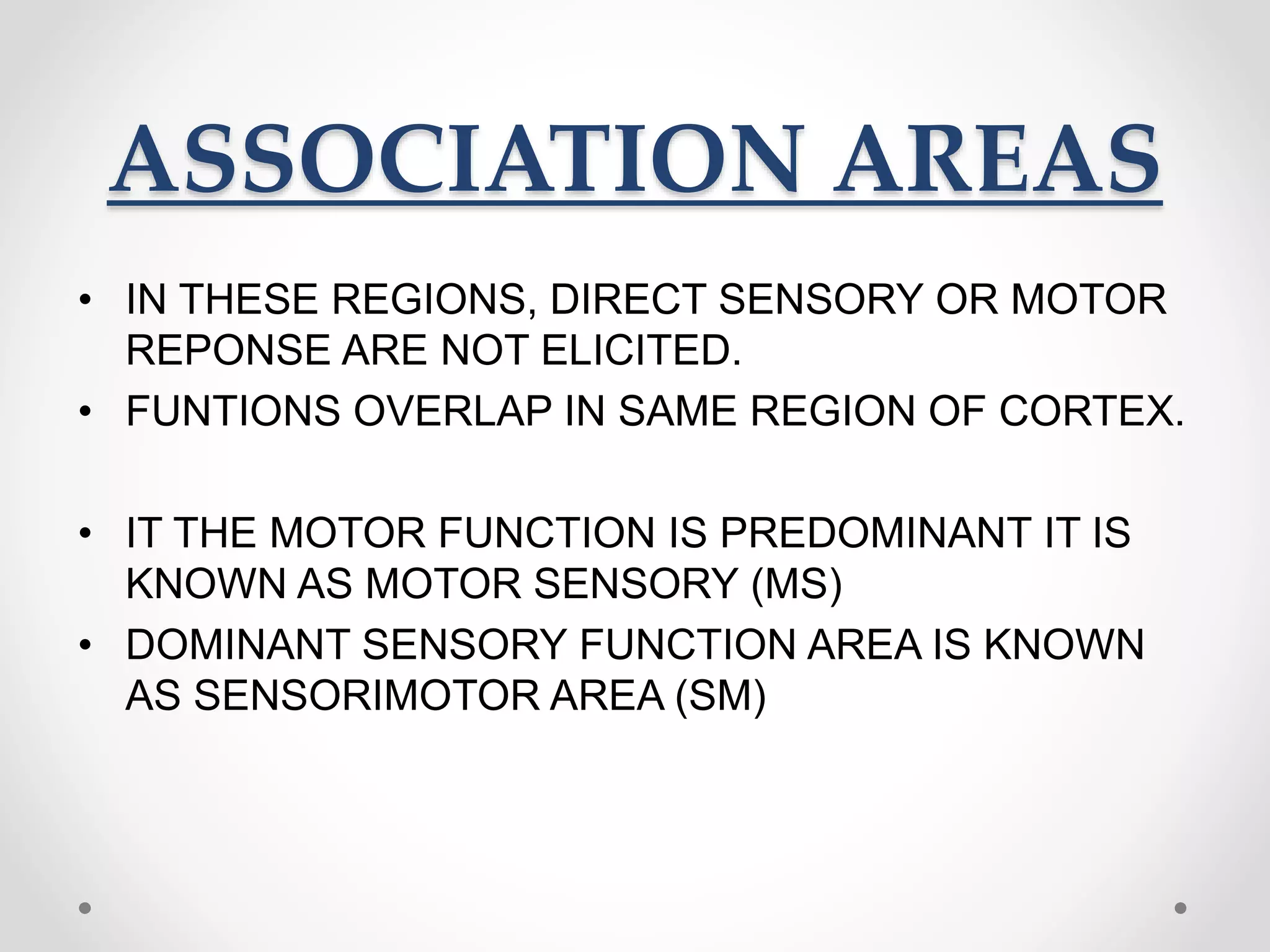 ASSOCIATION AREAS

• IN THESE REGIONS, DIRECT SENSORY OR MOTOR REPONSE ARE NOT ELICITED.
• FUNTIONS OVERLAP IN SAME REGION OF CORTEX.

• IT THE MOTOR FUNCTION IS PREDOMINANT IT IS KNOWN AS MOTOR SENSORY (MS)
• DOMINANT SENSORY FUNCTION AREA IS KNOWN AS SENSORIMOTOR AREA (SM)